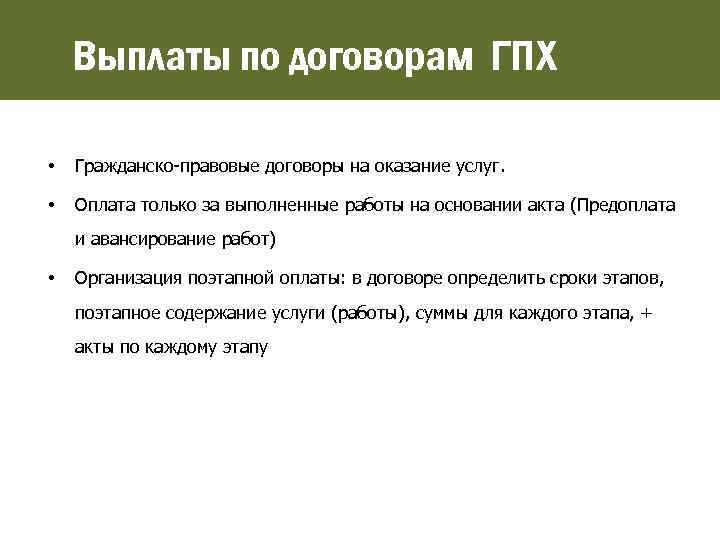 Выплаты по договорам ГПХ

• Гражданско-правовые договоры на оказание услуг.

• Оплата только за выполненные работы на основании акта (Предоплата и авансирование работ)

• Организация поэтапной оплаты: в договоре определить сроки этапов, поэтапное содержание услуги (работы), суммы для каждого этапа, + акты по каждому этапу